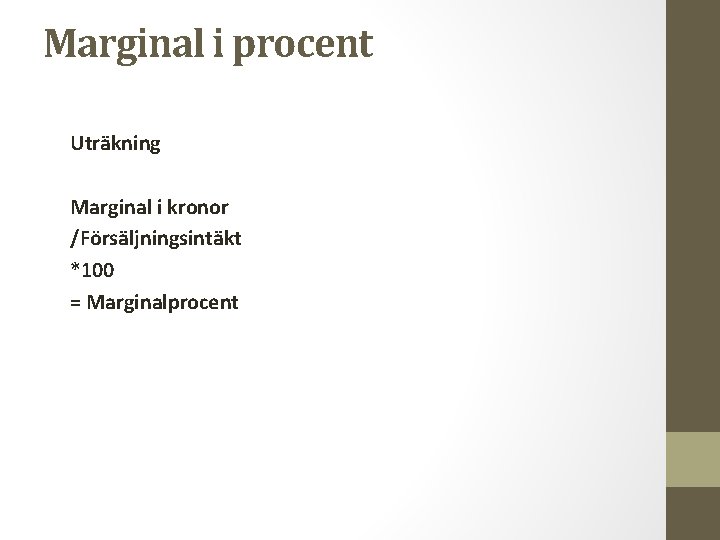 Marginal i procent

Uträkning

Marginal i kronor
/Försäljningsintäkt
*100
= Marginalprocent